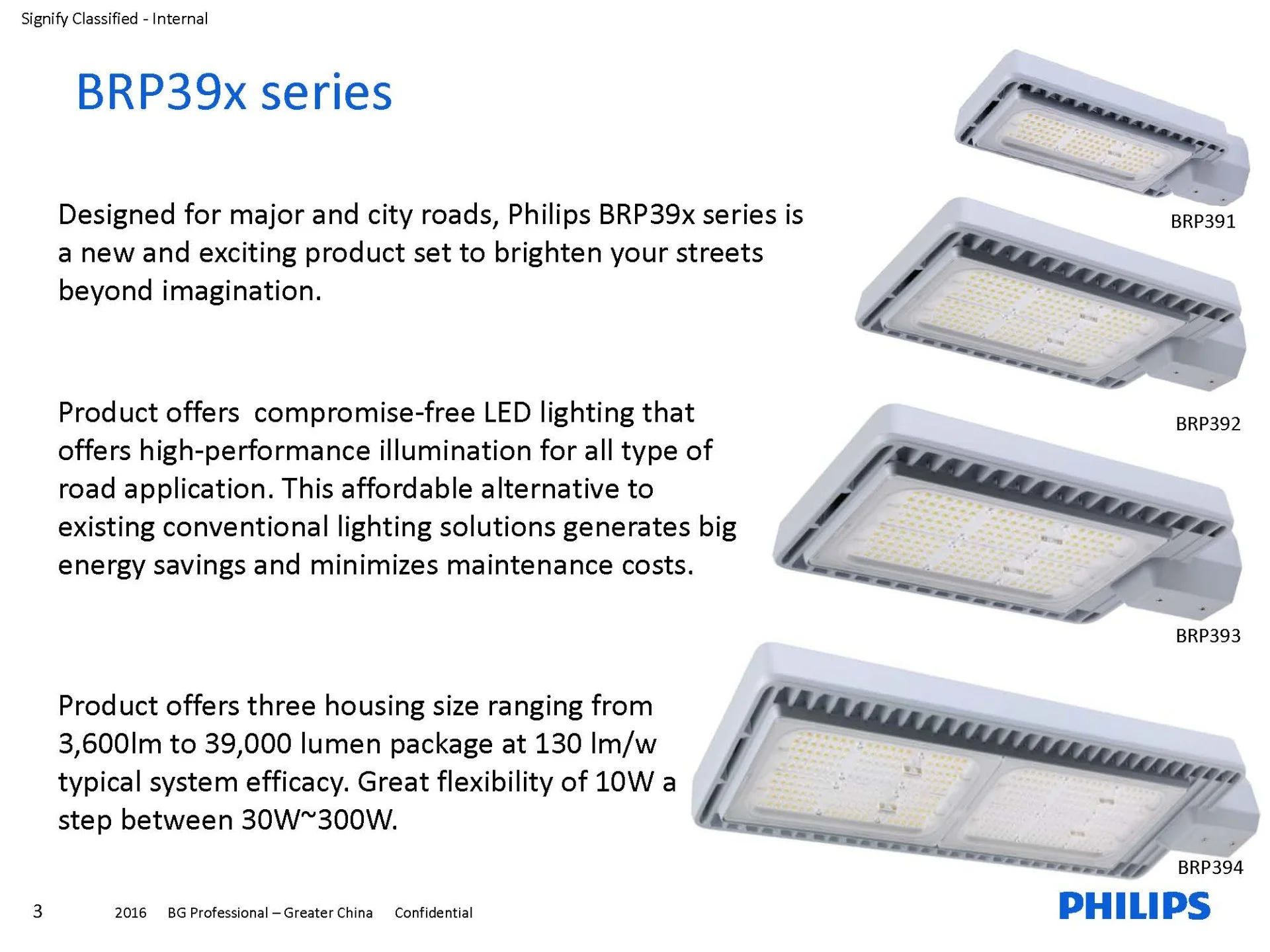 Signify Classified - Internal

BRP39x series

Designed for major and city roads, Philips BRP39x series is a new and exciting product set to brighten your streets beyond imagination.

Product offers  compromise-free LED lighting that offers high-performance illumination for all type of road application. This affordable alternative to existing conventional lighting solutions generates big energy savings and minimizes maintenance costs.

Product offers three housing size ranging from 3,600lm to 39,000 lumen package at 130 lm/w typical system efficacy. Great flexibility of 10W a step between 30W~300W.

BRP391

BRP392

BRP393

BRP394

3 2016 BG Professional – Greater China Confidential

PHILIPS